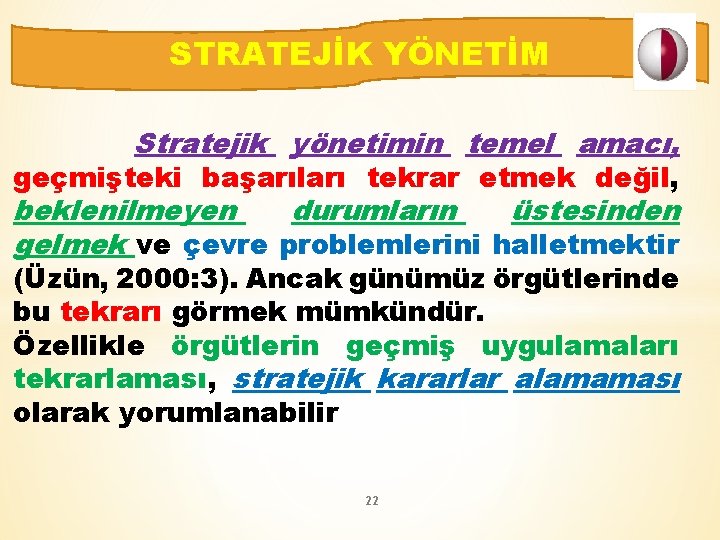 STRATEJİK YÖNETİM

Stratejik yönetimin temel amacı, geçmişteki başarıları tekrar etmek değil, beklenilmeyen durumların üstesinden gelmek ve çevre problemlerini halletmektir (Üzün, 2000:3). Ancak günümüz örgütlerinde bu tekrarı görmek mümkündür.
Özellikle örgütlerin geçmiş uygulamaları tekrarlaması, stratejik kararlar alamaması olarak yorumlanabilir

22